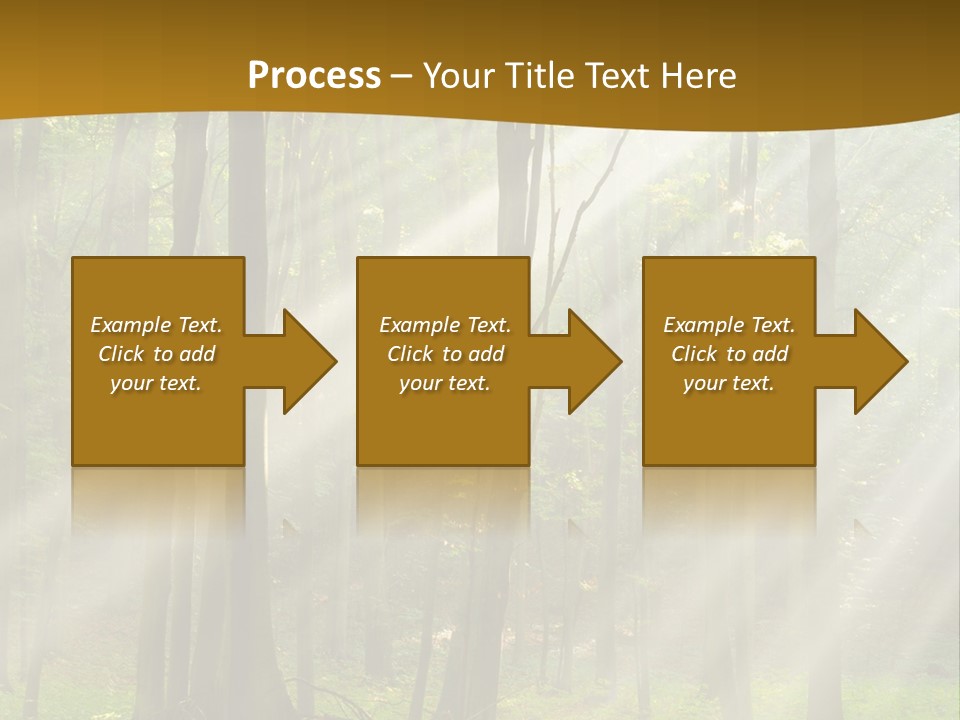 Process – Your Title Text Here

Example Text. Click to add your text.

Example Text. Click to add your text.

Example Text. Click to add your text.